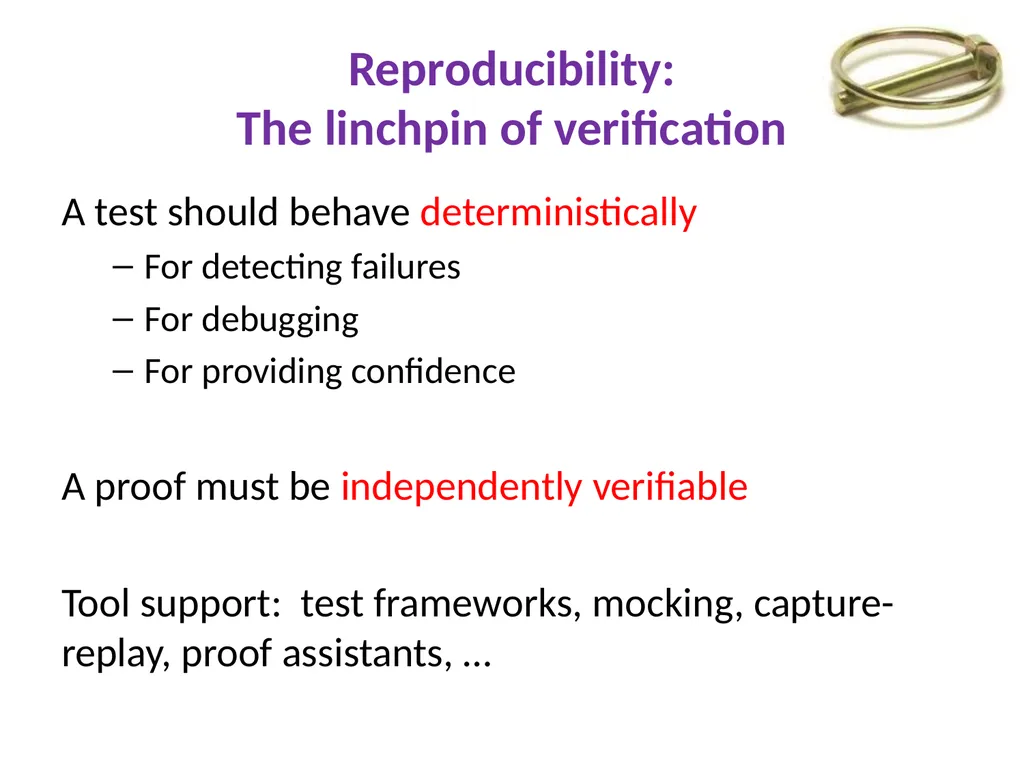 Reproducibility:
The linchpin of verification

A test should behave deterministically

– For detecting failures

– For debugging

– For providing confidence

A proof must be independently verifiable

Tool support: test frameworks, mocking, capture-replay, proof assistants, …